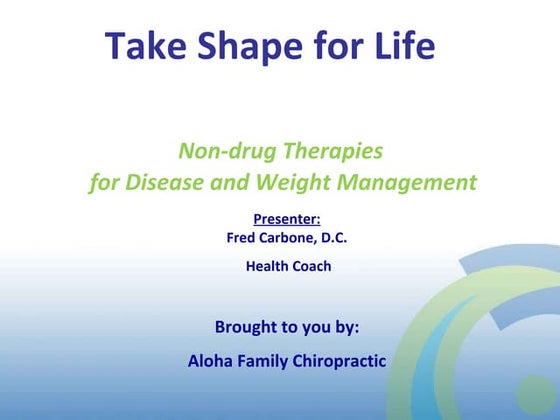 Take Shape for Life

Non-drug Therapies
for Disease and Weight Management

Presenter:
Fred Carbone, D.C.

Health Coach

Brought to you by:

Aloha Family Chiropractic